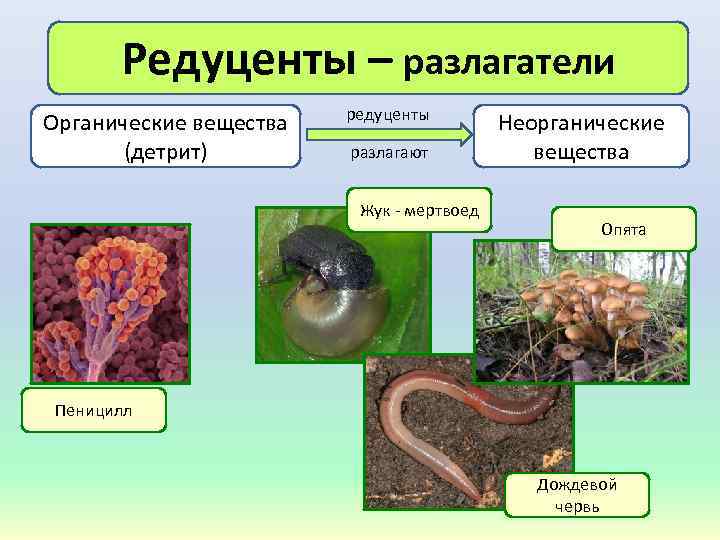 Редуценты – разлагатели

Органические вещества (детрит)

редуценты

разлагают

Неорганические вещества

Жук - мертвоед

Опята

Пеницилл

Дождевой червь